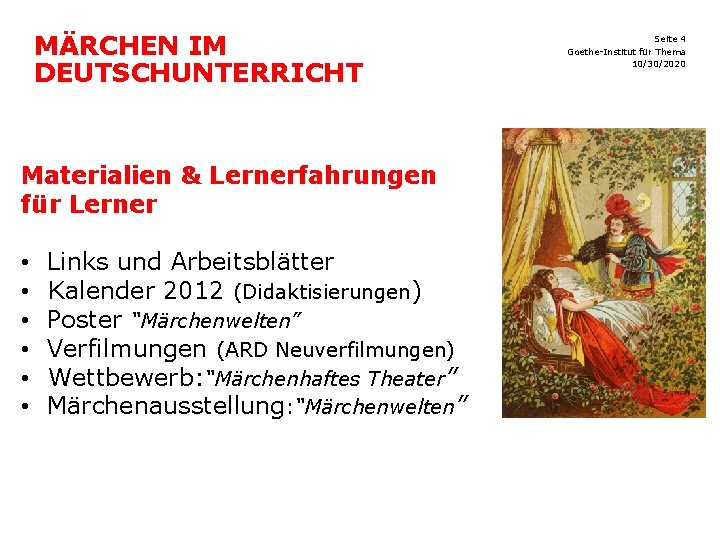 MÄRCHEN IM DEUTSCHUNTERRICHT

Seite 4
Goethe-Institut für Thema
10/30/2020

Materialien & Lernerfahrungen für Lerner

• Links und Arbeitsblätter
• Kalender 2012 (Didaktisierungen)
• Poster "Märchenwelten"
• Verfilmungen (ARD Neuverfilmungen)
• Wettbewerb:"Märchenhaftes Theater"
• Märchenausstellung:"Märchenwelten"